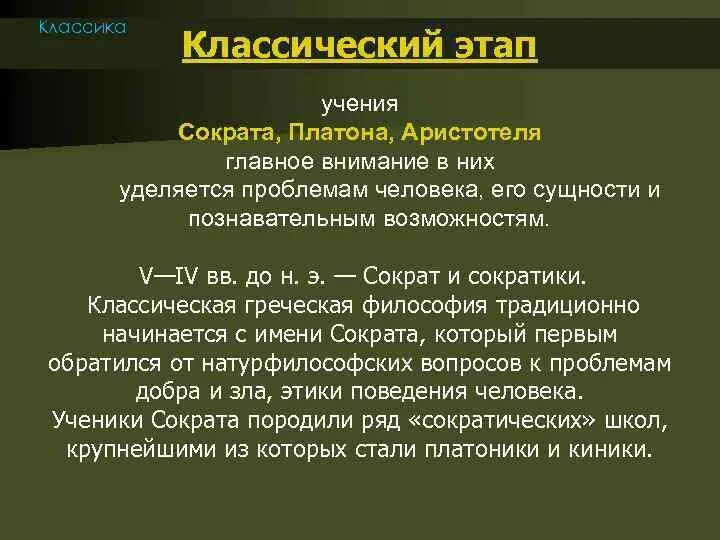 Классика

Классический этап

учения
Сократа, Платона, Аристотеля
главное внимание в них
уделяется проблемам человека, его сущности и познавательным возможностям.

V—IV вв. до н. э. — Сократ и сократики.
Классическая греческая философия традиционно начинается с имени Сократа, который первым обратился от натурфилософских вопросов к проблемам добра и зла, этики поведения человека.
Ученики Сократа породили ряд «сократических» школ, крупнейшими из которых стали платоники и киники.